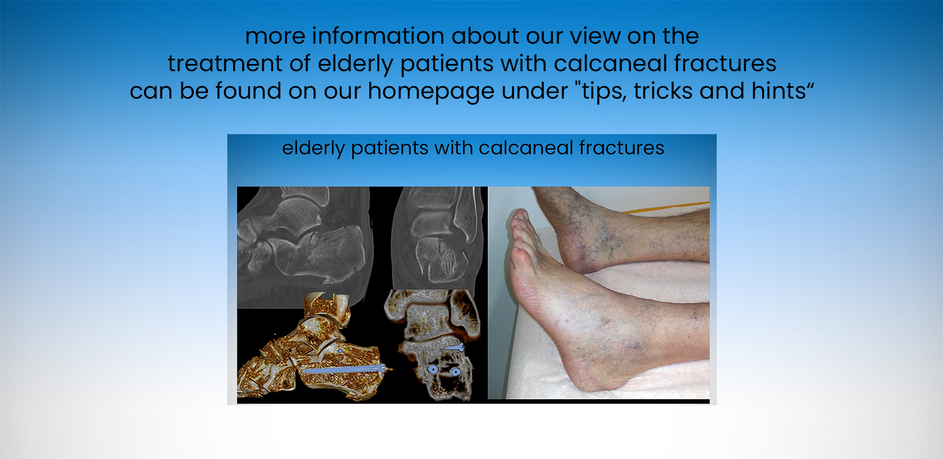 more information about our view on the treatment of elderly patients with calcaneal fractures can be found on our homepage under "tips, tricks and hints“

elderly patients with calcaneal fractures